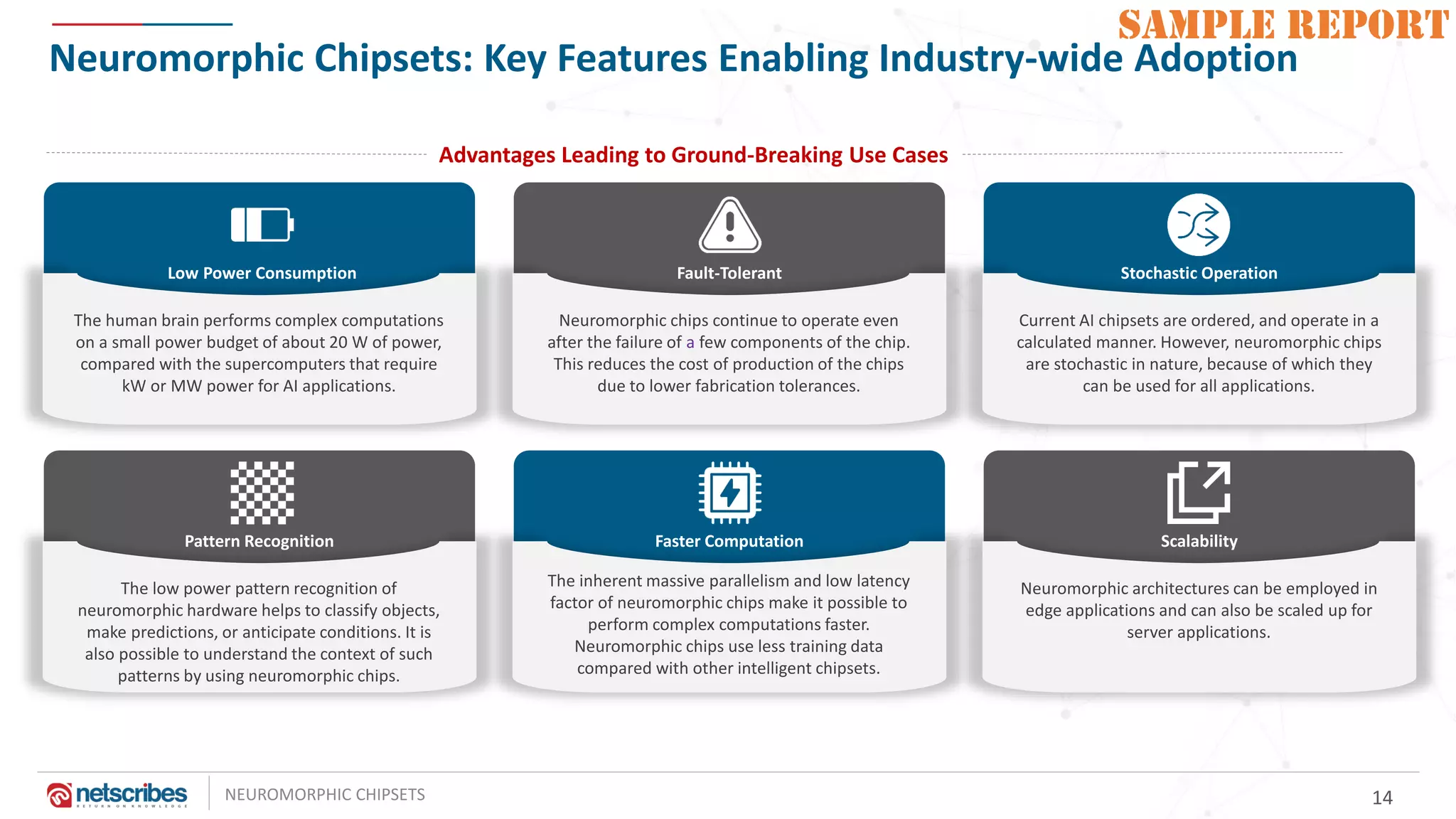 SAMPLE REPORT

Neuromorphic Chipsets: Key Features Enabling Industry-wide Adoption

Advantages Leading to Ground-Breaking Use Cases

Low Power Consumption

The human brain performs complex computations on a small power budget of about 20 W of power, compared with the supercomputers that require kW or MW power for AI applications.

Fault-Tolerant

Neuromorphic chips continue to operate even after the failure of a few components of the chip. This reduces the cost of production of the chips due to lower fabrication tolerances.

Stochastic Operation

Current AI chipsets are ordered, and operate in a calculated manner. However, neuromorphic chips are stochastic in nature, because of which they can be used for all applications.

Pattern Recognition

The low power pattern recognition of neuromorphic hardware helps to classify objects, make predictions, or anticipate conditions. It is also possible to understand the context of such patterns by using neuromorphic chips.

Faster Computation

The inherent massive parallelism and low latency factor of neuromorphic chips make it possible to perform complex computations faster. Neuromorphic chips use less training data compared with other intelligent chipsets.

Scalability

Neuromorphic architectures can be employed in edge applications and can also be scaled up for server applications.

netscribes
RETURN ON KNOWLEDGE

NEUROMORPHIC CHIPSETS

14